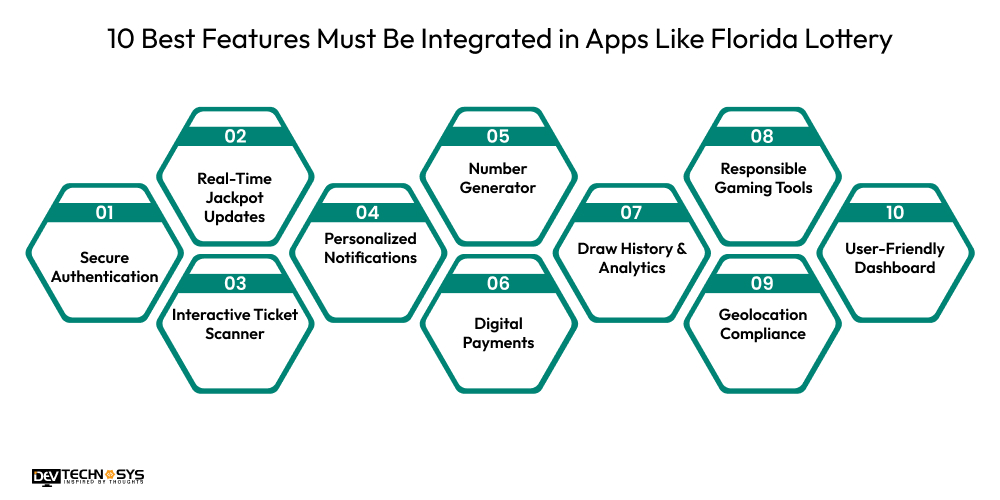 10 Best Features Must Be Integrated in Apps Like Florida Lottery

01
Secure Authentication

02
Real-Time Jackpot Updates

03
Interactive Ticket Scanner

04
Personalized Notifications

05
Number Generator

06
Digital Payments

07
Draw History & Analytics

08
Responsible Gaming Tools

09
Geolocation Compliance

10
User-Friendly Dashboard

DEV TECHNOSYS
INSPIRED BY THOUGHTS